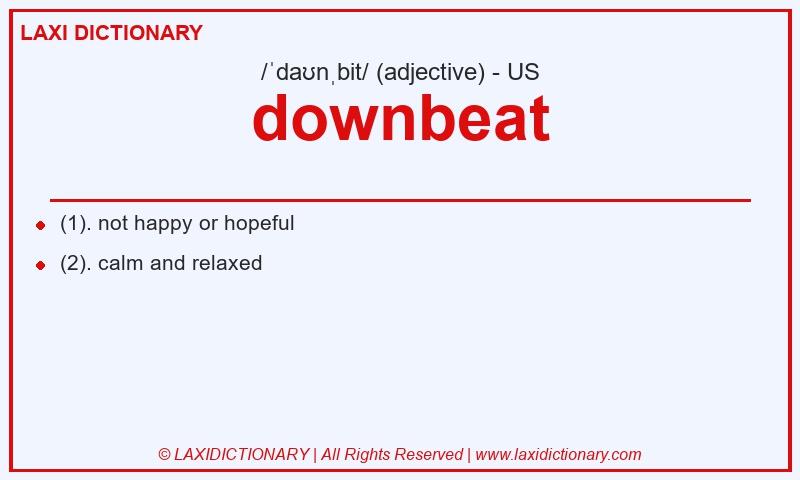 LAXI DICTIONARY

/ˈdaʊnˌbit/ (adjective) - US

downbeat

(1). not happy or hopeful

(2). calm and relaxed

© LAXIDICTIONARY | All Rights Reserved | www.laxidictionary.com